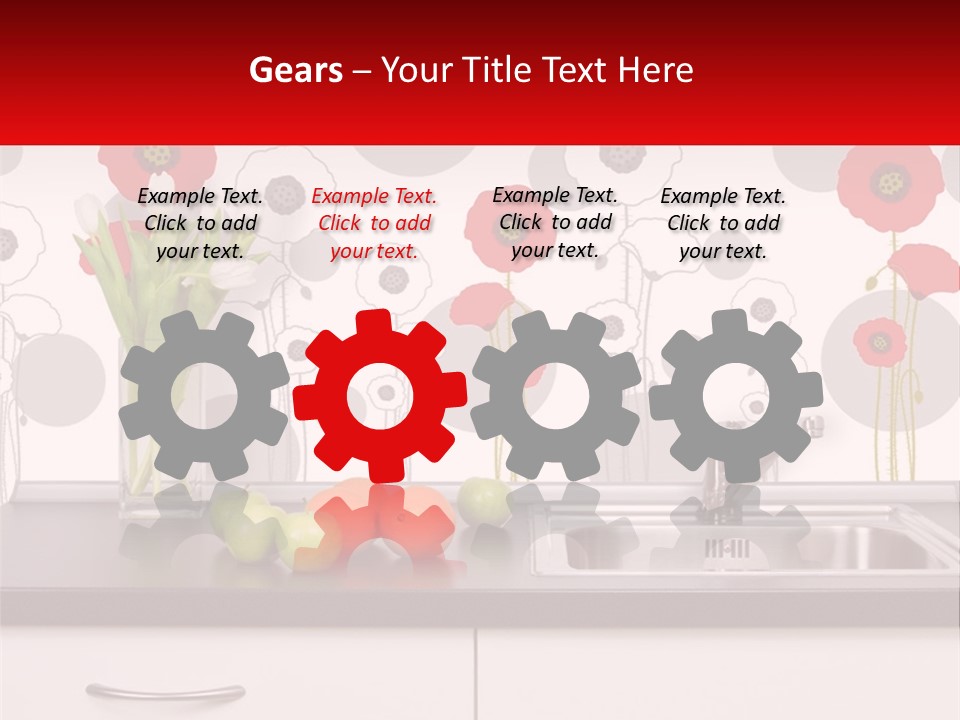 Gears – Your Title Text Here

Example Text. Click to add your text.

Example Text. Click to add your text.

Example Text. Click to add your text.

Example Text. Click to add your text.